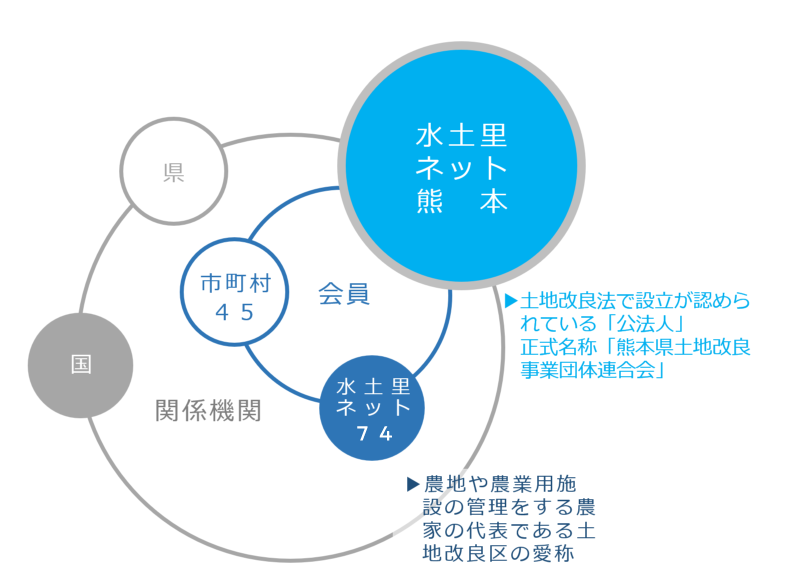 水土里
ネット
熊　本

県

市町村
４５

会員

国

関係機関

水土里
ネット
７４

▶土地改良法で設立が認められている「公法人」
正式名称「熊本県土地改良事業団体連合会」

▶農地や農業用施設の管理をする農家の代表である土地改良区の愛称